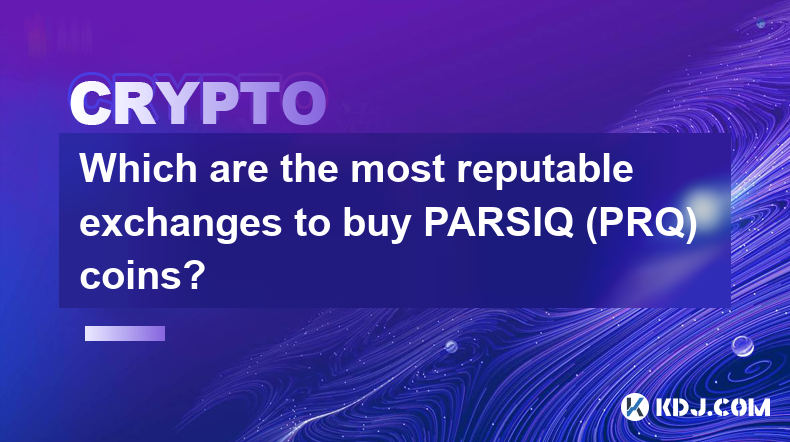 CRYPTO

Which are the most reputable exchanges to buy PARSIQ (PRQ) coins?

KDJ.COM